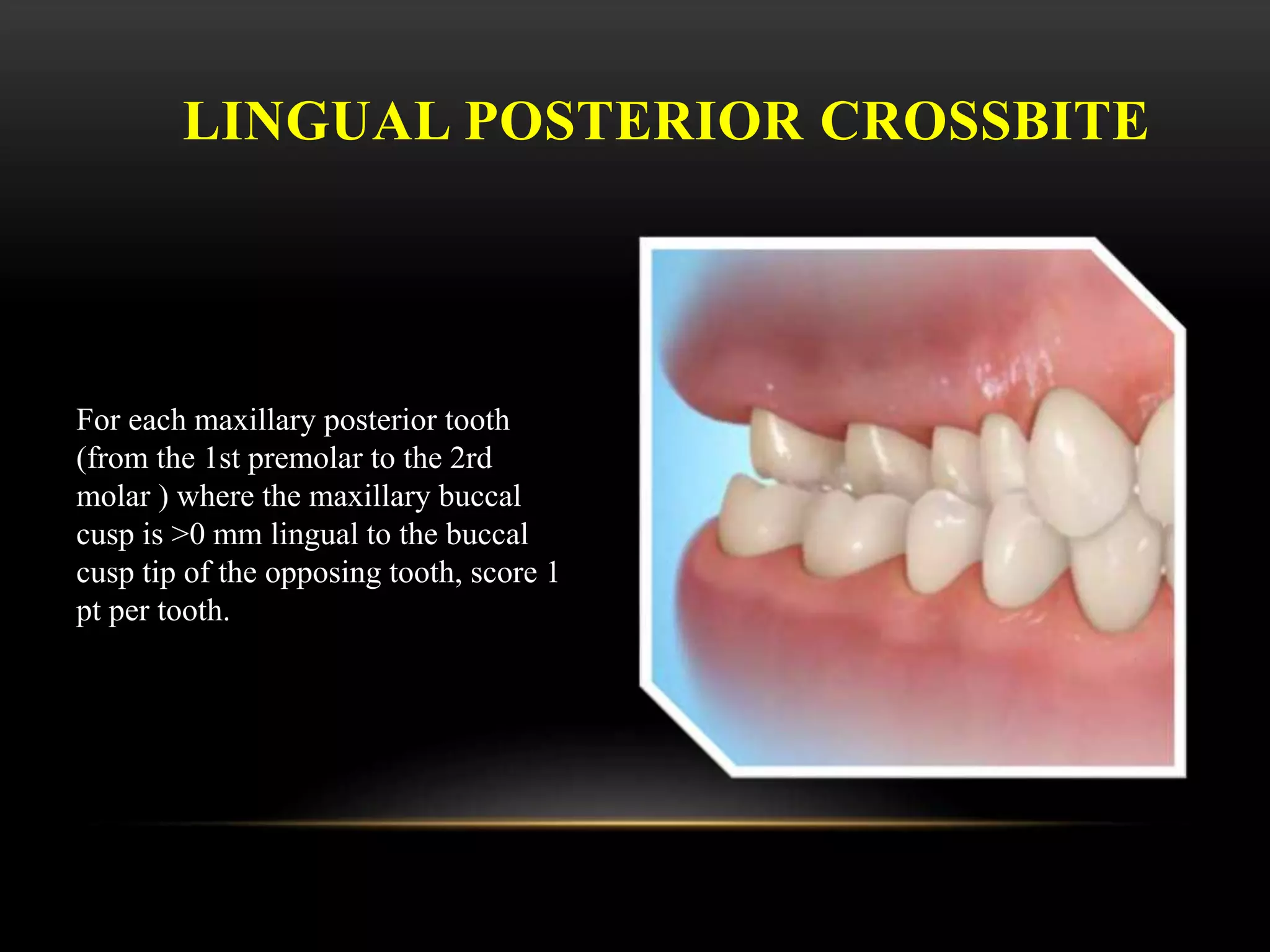 LINGUAL POSTERIOR CROSSBITE

For each maxillary posterior tooth (from the 1st premolar to the 2rd molar ) where the maxillary buccal cusp is >0 mm lingual to the buccal cusp tip of the opposing tooth, score 1 pt per tooth.